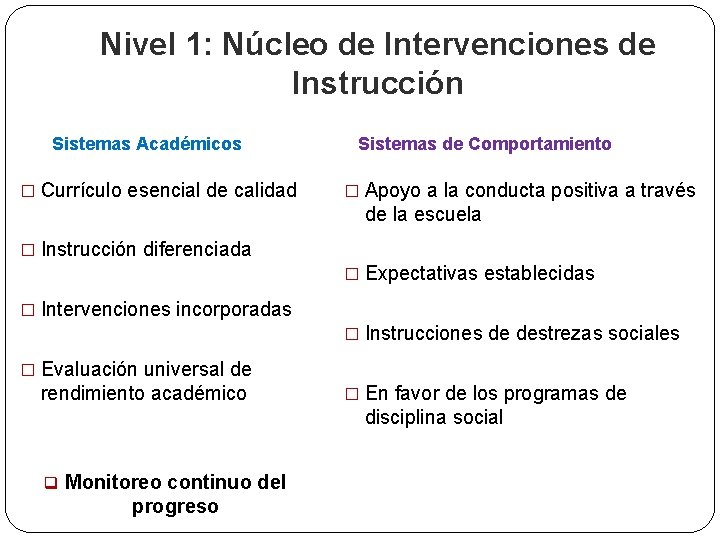 Nivel 1: Núcleo de Intervenciones de Instrucción

Sistemas Académicos

□ Currículo esencial de calidad

□ Instrucción diferenciada

□ Intervenciones incorporadas

□ Evaluación universal de rendimiento académico

❑ Monitoreo continuo del progreso

Sistemas de Comportamiento

□ Apoyo a la conducta positiva a través de la escuela

□ Expectativas establecidas

□ Instrucciones de destrezas sociales

□ En favor de los programas de disciplina social